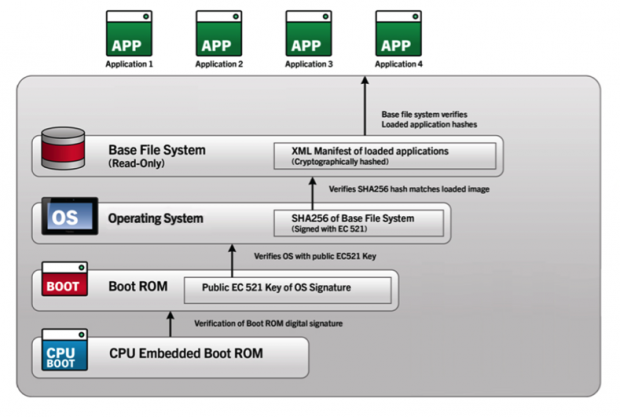 APP
Application 1

APP
Application 2

APP
Application 3

APP
Application 4

Base file system verifies
Loaded application hashes

Base File System
(Read-Only)

XML Manifest of loaded applications
(Cryptographically hashed)

Verifies SHA256 hash matches loaded image

OS

Operating System

SHA256 of Base File System
(Signed with EC 521)

Verifies OS with public EC521 Key

BOOT

Boot ROM

Public EC 521 Key of OS Signature

Verification of Boot ROM digital signature

CPU
BOOT

CPU Embedded Boot ROM